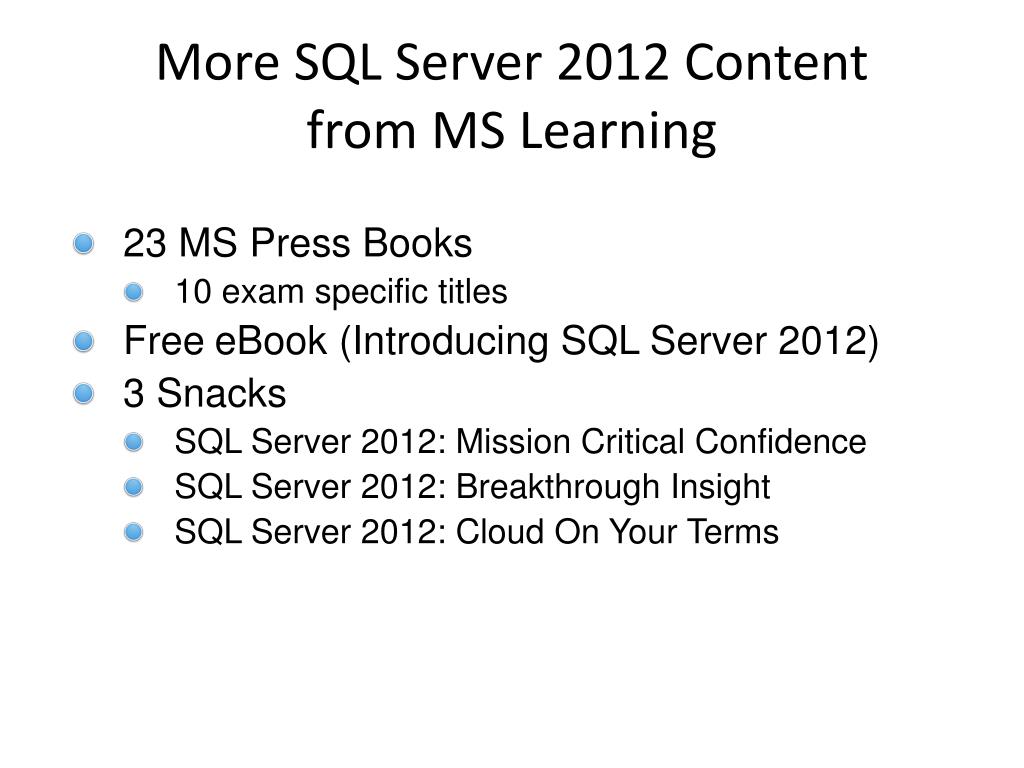 More SQL Server 2012 Content from MS Learning

23 MS Press Books
10 exam specific titles
Free eBook (Introducing SQL Server 2012)
3 Snacks
SQL Server 2012: Mission Critical Confidence
SQL Server 2012: Breakthrough Insight
SQL Server 2012: Cloud On Your Terms